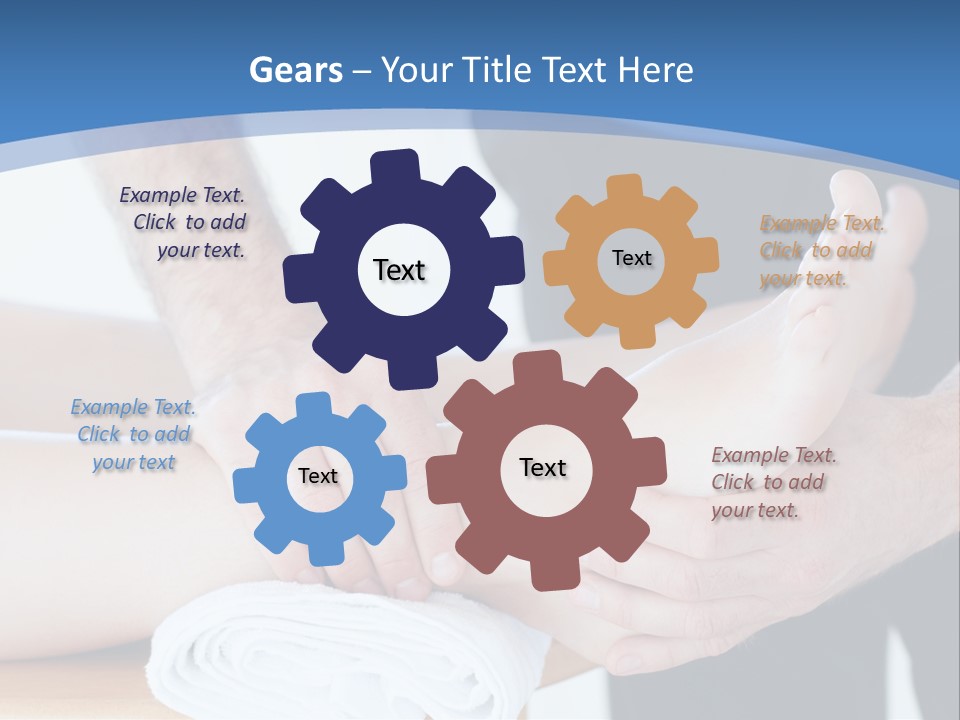 Gears – Your Title Text Here

Example Text. Click to add your text.

Text

Text

Example Text. Click to add your text.

Example Text. Click to add your text

Text

Text

Example Text. Click to add your text.